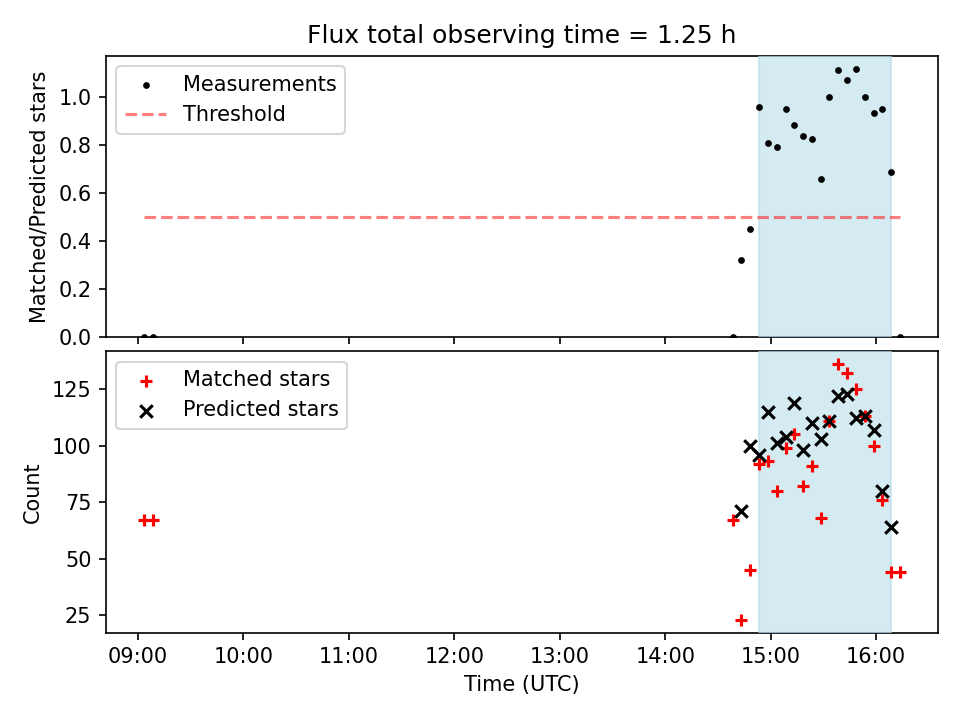 Flux total observing time = 1.25 h

Measurements
Threshold

Matched/Predicted stars

1.0
0.8
0.6
0.4
0.2
0.0

Matched stars
Predicted stars

Count

125
100
75
50
25

09:00 10:00 11:00 12:00 13:00 14:00 15:00 16:00

Time (UTC)